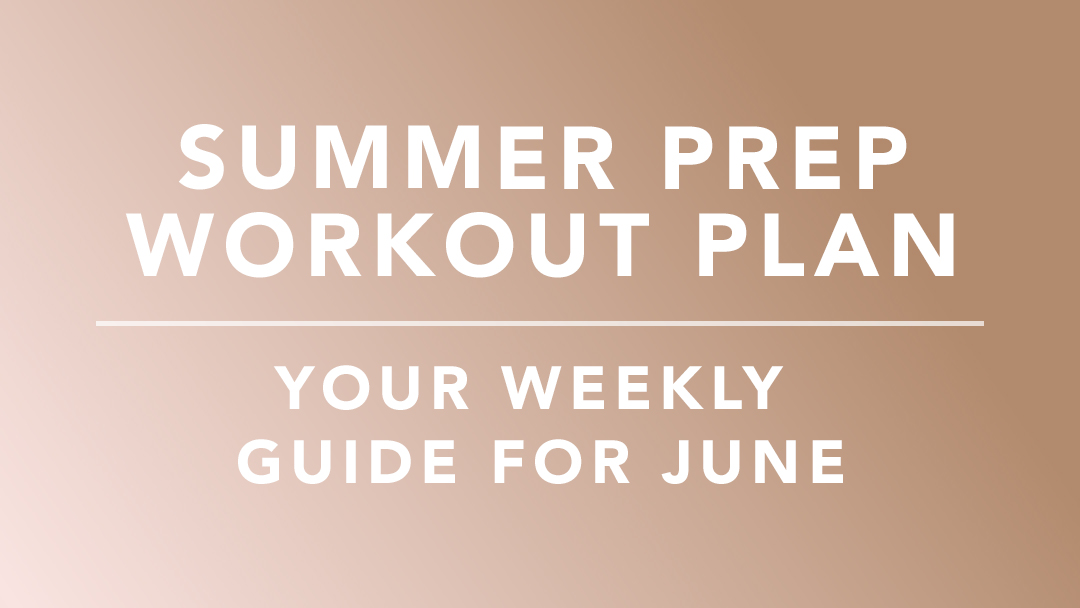 SUMMER PREP WORKOUT PLAN

YOUR WEEKLY GUIDE FOR JUNE